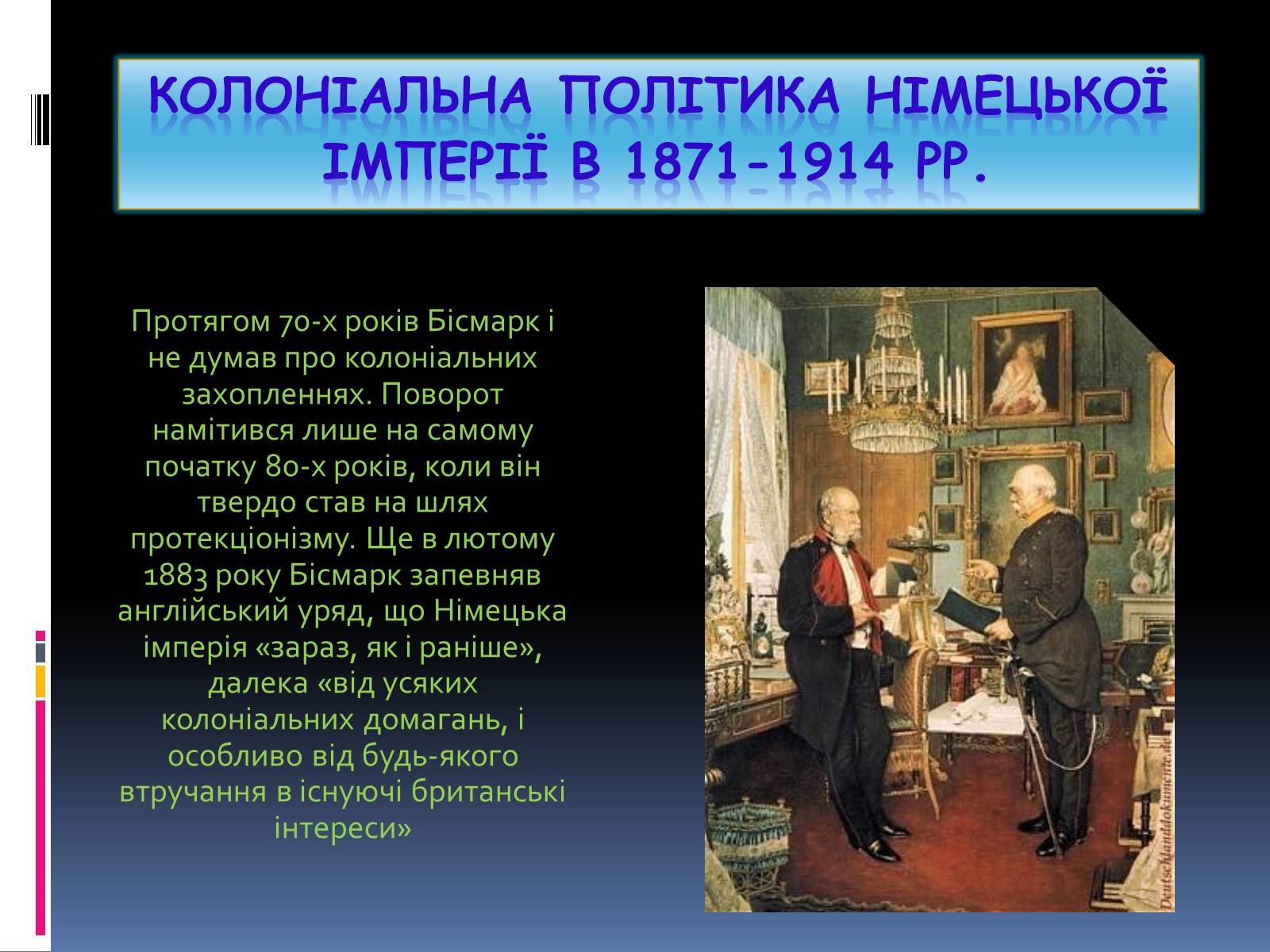 КОЛОНІАЛЬНА ПОЛІТИКА НІМЕЦЬКОЇ ІМПЕРІЇ В 1871-1914 РР.

Протягом 70-х років Бісмарк і не думав про колоніальних захопленнях. Поворот намітився лише на самому початку 80-х років, коли він твердо став на шлях протекціонізму. Ще в лютому 1883 року Бісмарк запевняв англійський уряд, що Німецька імперія «зараз, як і раніше», далека «від усяких колоніальних домагань, і особливо від будь-якого втручання в існуючі британські інтереси»

Deutschlanddokumente.de